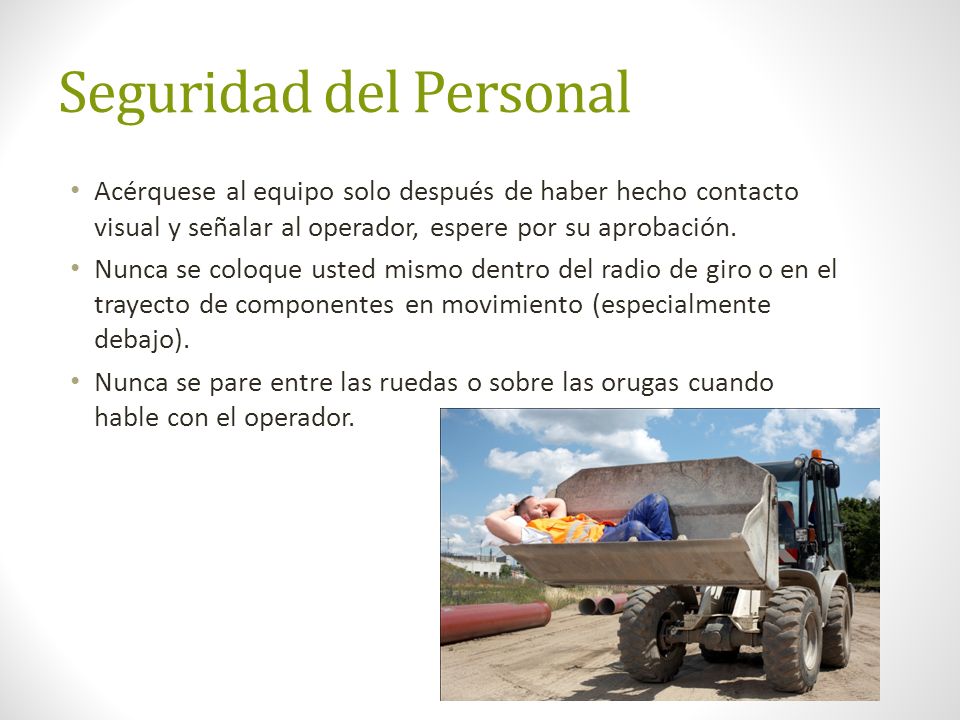 Seguridad del Personal

• Acérquese al equipo solo después de haber hecho contacto visual y señalar al operador, espere por su aprobación.

• Nunca se coloque usted mismo dentro del radio de giro o en el trayecto de componentes en movimiento (especialmente debajo).

• Nunca se pare entre las ruedas o sobre las orugas cuando hable con el operador.